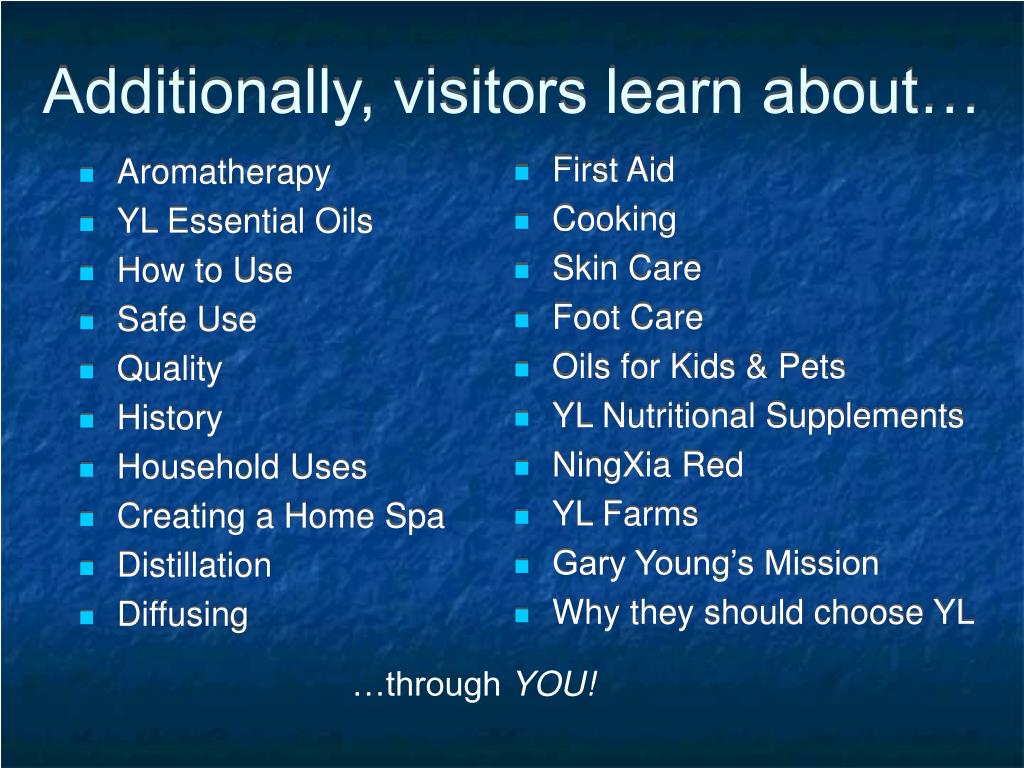 Additionally, visitors learn about…

- Aromatherapy
- YL Essential Oils
- How to Use
- Safe Use
- Quality
- History
- Household Uses
- Creating a Home Spa
- Distillation
- Diffusing

- First Aid
- Cooking
- Skin Care
- Foot Care
- Oils for Kids & Pets
- YL Nutritional Supplements
- NingXia Red
- YL Farms
- Gary Young's Mission
- Why they should choose YL

…through YOU!